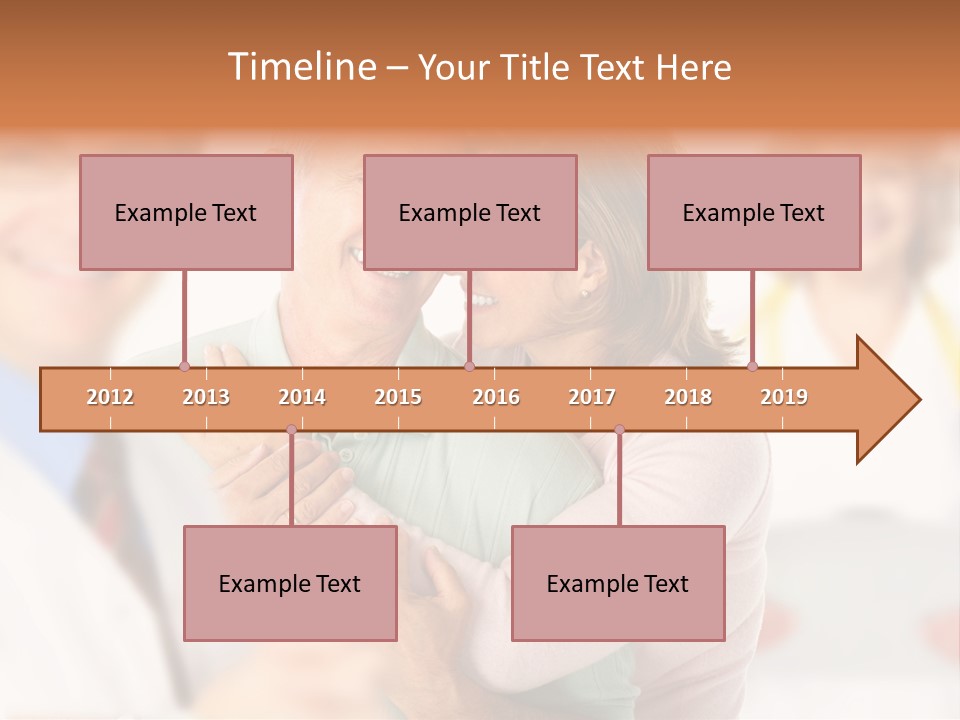 Timeline – Your Title Text Here

Example Text

Example Text

Example Text

2012 2013 2014 2015 2016 2017 2018 2019

Example Text

Example Text